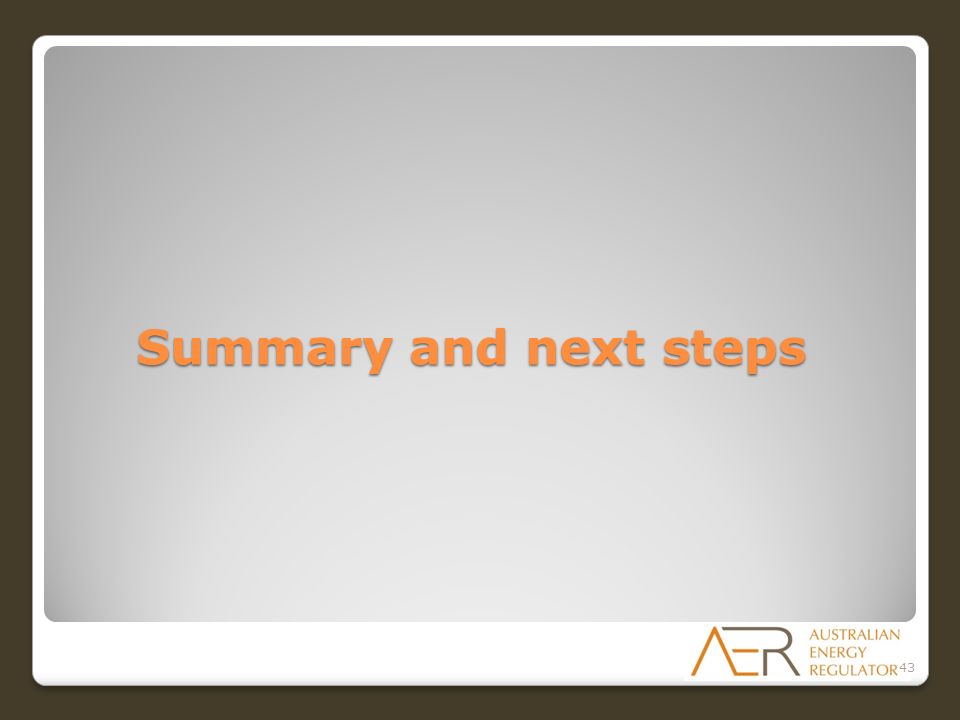 Summary and next steps

AER AUSTRALIAN ENERGY REGULATOR

43